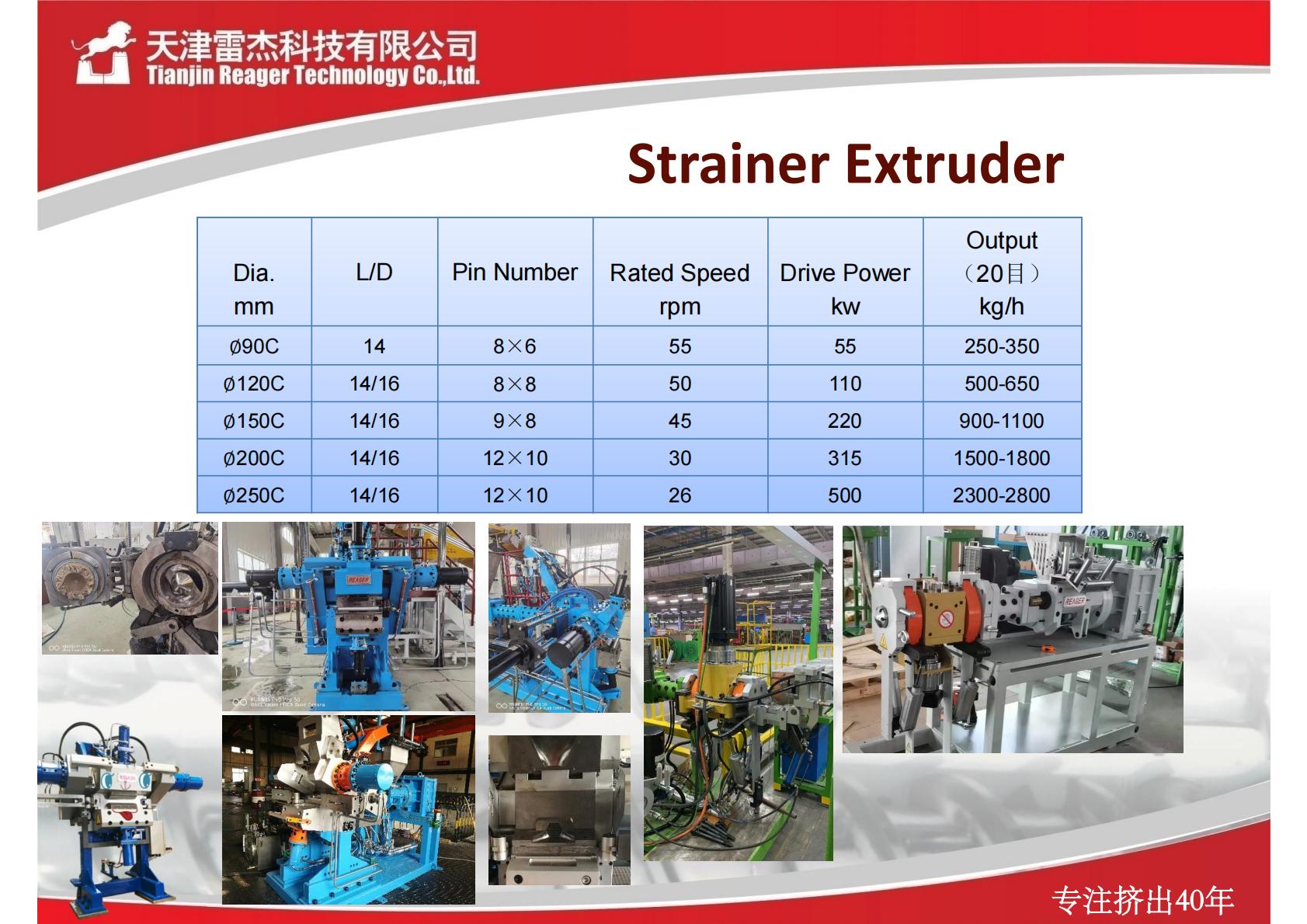 天津雷杰科技有限公司
Tianjin Reager Technology Co.,Ltd.

Strainer Extruder

| Dia. mm | L/D | Pin Number | Rated Speed rpm | Drive Power kw | Output （20目） kg/h |
|---|---|---|---|---|---|
| ø90C | 14 | 8×6 | 55 | 55 | 250-350 |
| ø120C | 14/16 | 8×8 | 50 | 110 | 500-650 |
| ø150C | 14/16 | 9×8 | 45 | 220 | 900-1100 |
| ø200C | 14/16 | 12×10 | 30 | 315 | 1500-1800 |
| ø250C | 14/16 | 12×10 | 26 | 500 | 2300-2800 |

REAGER

REAGER

专注挤出40年